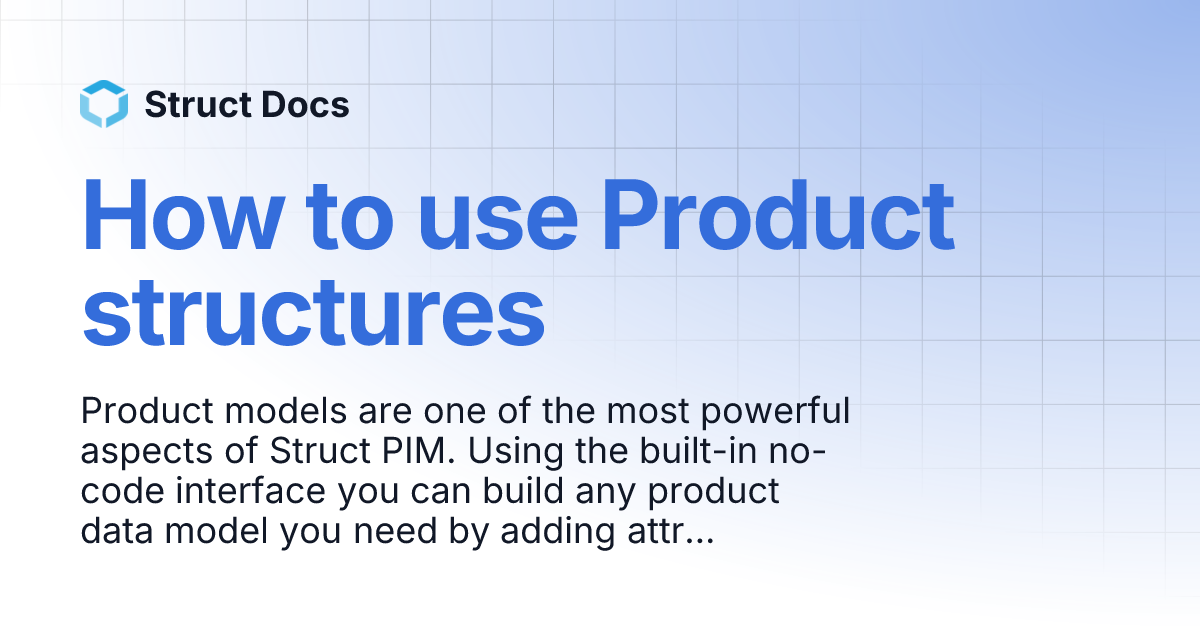 Struct Docs

How to use Product structures

Product models are one of the most powerful aspects of Struct PIM. Using the built-in no-code interface you can build any product data model you need by adding attr...